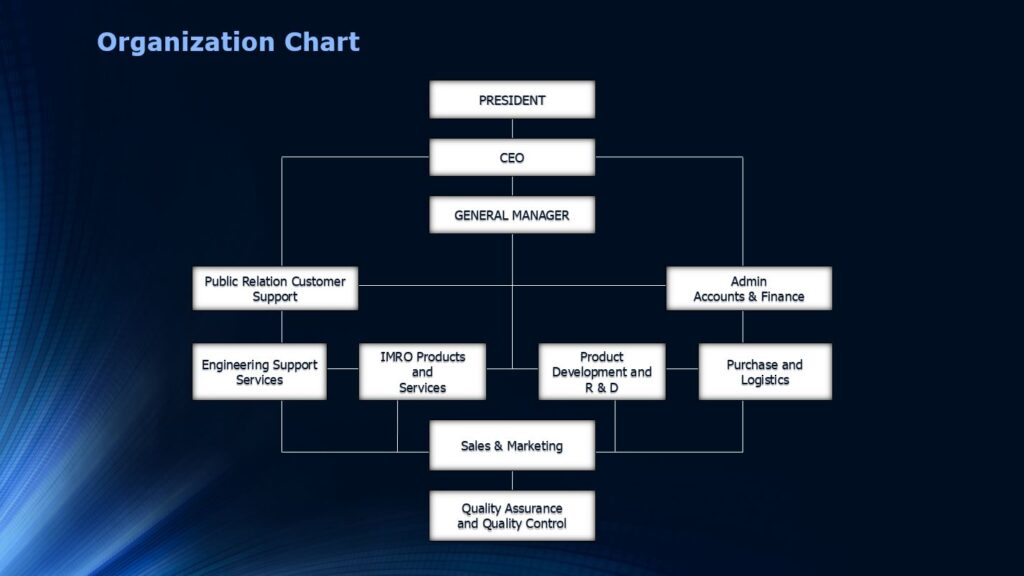 Organization Chart

PRESIDENT

CEO

GENERAL MANAGER

Public Relation Customer Support

Admin Accounts & Finance

Engineering Support Services

IMRO Products and Services

Product Development and R & D

Purchase and Logistics

Sales & Marketing

Quality Assurance and Quality Control